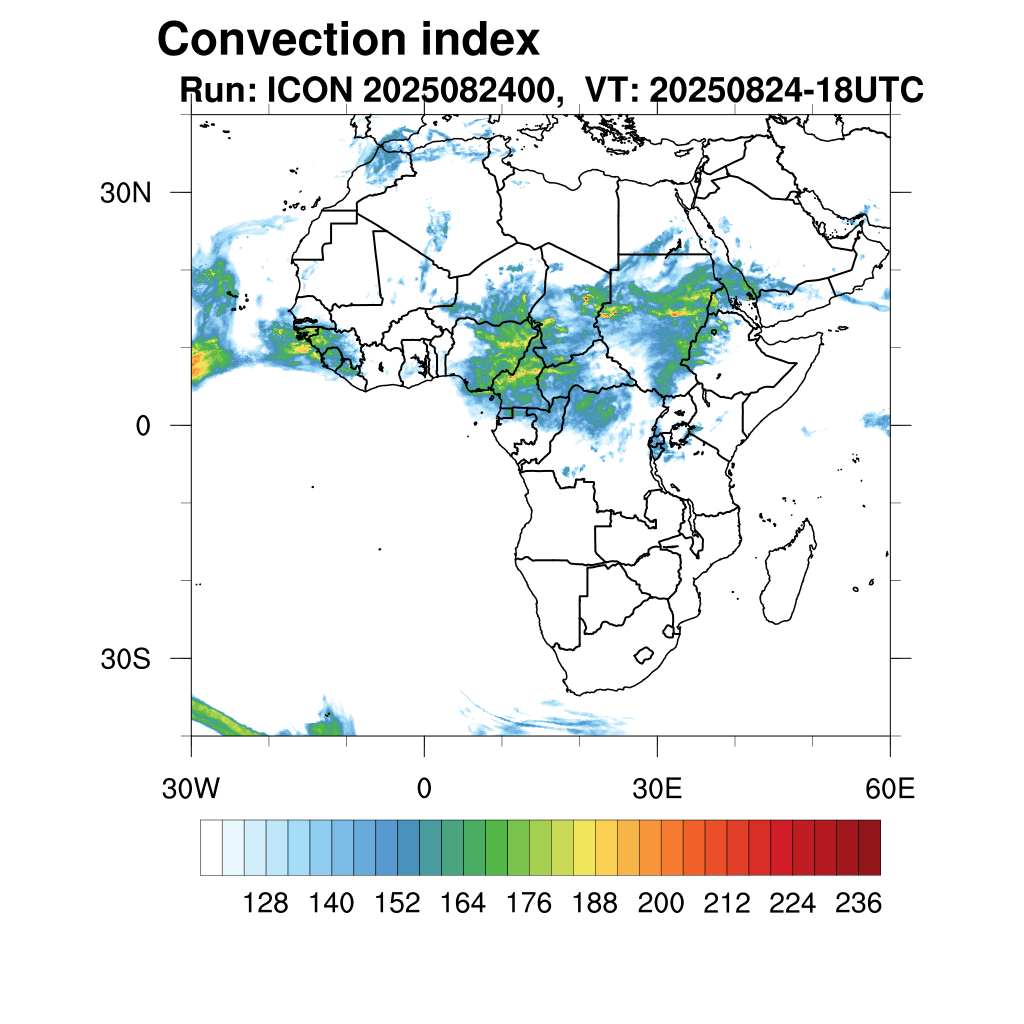 Convection index
Run: ICON 2025082400, VT: 20250824-18UTC

30N
0
30S

30W
0
30E
60E

128 140 152 164 176 188 200 212 224 236